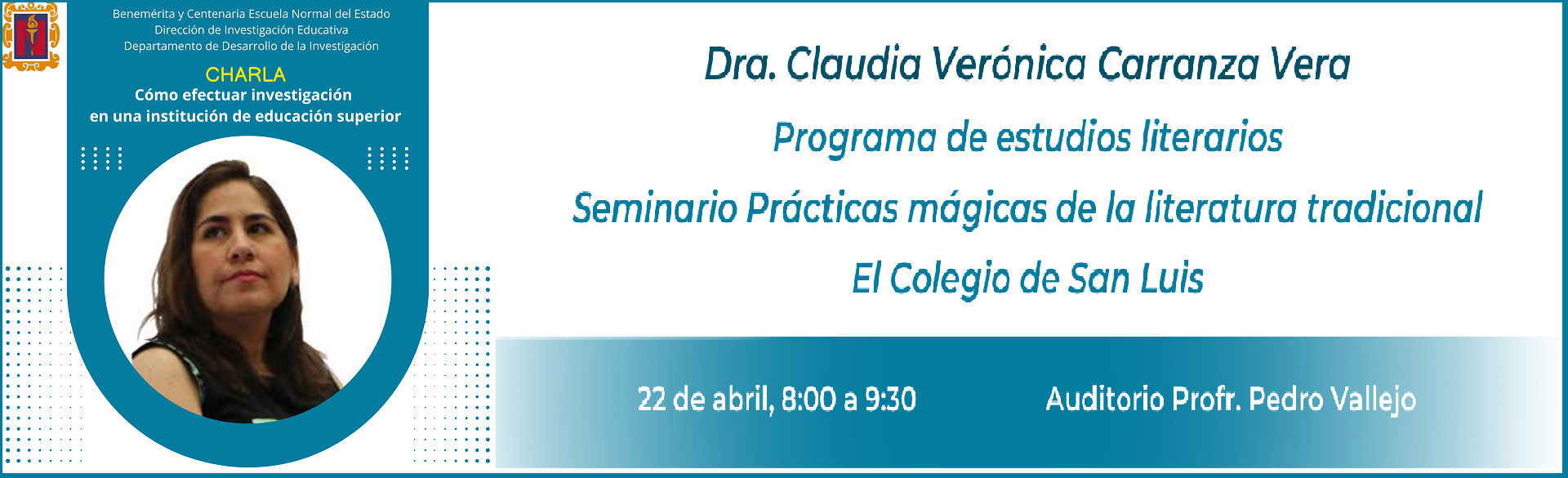 Benemérita y Centenaria Escuela Normal del Estado
Dirección de Investigación Educativa
Departamento de Desarrollo de la Investigación

CHARLA
Cómo efectuar investigación en una institución de educación superior

Dra. Claudia Verónica Carranza Vera

Programa de estudios literarios

Seminario Prácticas mágicas de la literatura tradicional

El Colegio de San Luis

22 de abril, 8:00 a 9:30

Auditorio Profr. Pedro Vallejo